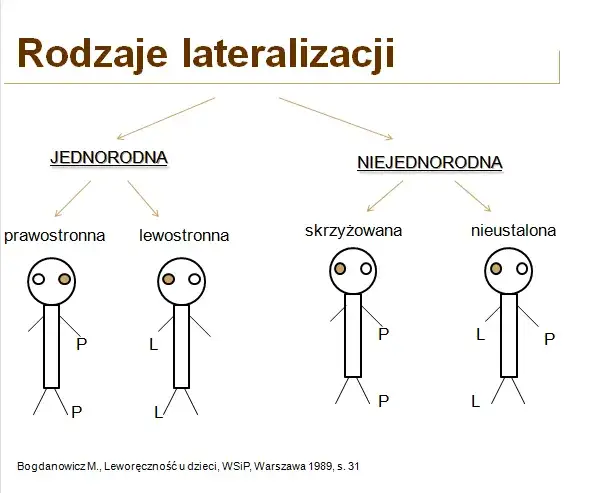 Rodzaje lateralizacji

JEDNORODNA

NIEJEDNORODNA

prawostronna

lewostronna

skrzyżowana

nieustalona

P

P

L

L

P

P

L

P

L

Bogdanowicz M., Leworęczność u dzieci, WSiP, Warszawa 1989, s. 31